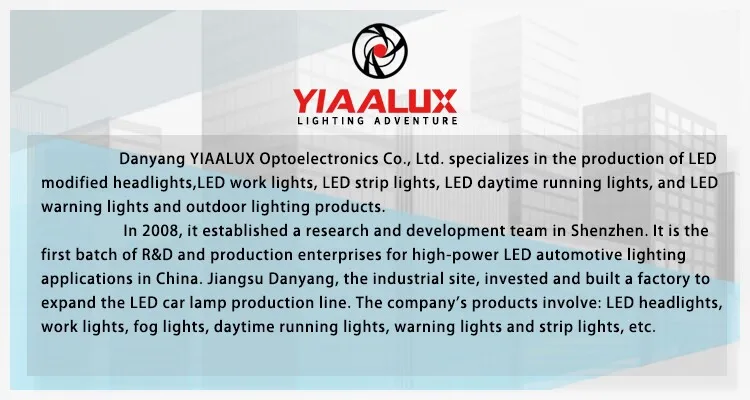 YIAALUX
LIGHTING ADVENTURE

Danyang YIAALUX Optoelectronics Co., Ltd. specializes in the production of LED modified headlights,LED work lights, LED strip lights, LED daytime running lights, and LED warning lights and outdoor lighting products.

In 2008, it established a research and development team in Shenzhen. It is the first batch of R&D and production enterprises for high-power LED automotive lighting applications in China. Jiangsu Danyang, the industrial site, invested and built a factory to expand the LED car lamp production line. The company's products involve: LED headlights, work lights, fog lights, daytime running lights, warning lights and strip lights, etc.